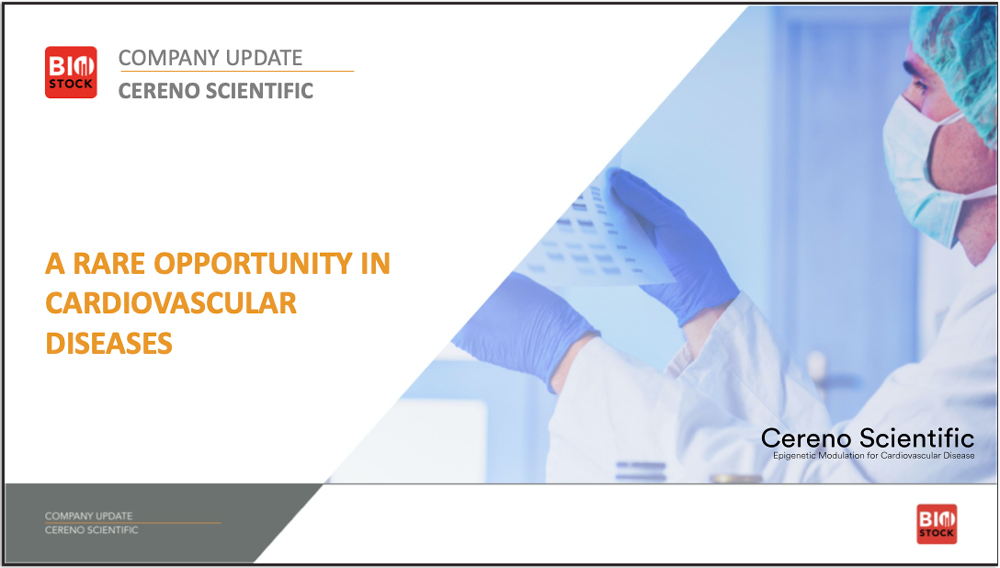 BIO STOCK

COMPANY UPDATE
CERENO SCIENTIFIC

A RARE OPPORTUNITY IN CARDIOVASCULAR DISEASES

Cereno Scientific
Epigenetic Modulation for Cardiovascular Disease

COMPANY UPDATE
CERENO SCIENTIFIC

BIO STOCK